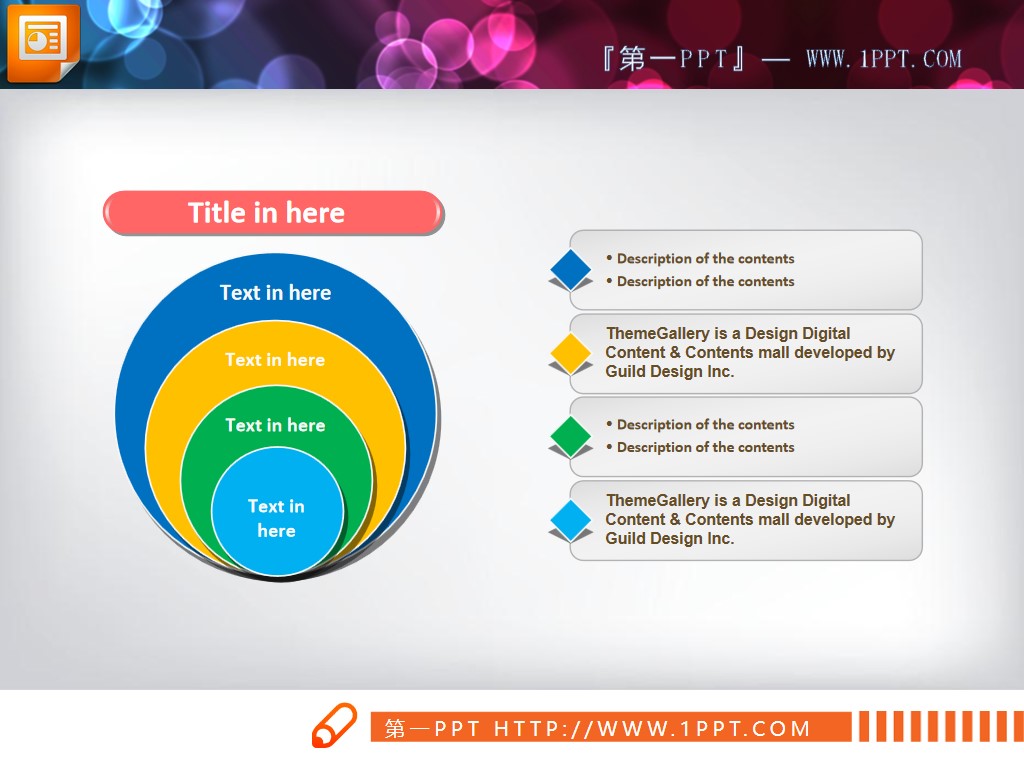 『第一PPT』— WWW.1PPT.COM

Title in here

Text in here

Text in here

Text in here

Text in here

• Description of the contents
• Description of the contents

ThemeGallery is a Design Digital Content & Contents mall developed by Guild Design Inc.

• Description of the contents
• Description of the contents

ThemeGallery is a Design Digital Content & Contents mall developed by Guild Design Inc.

第一PPT HTTP://WWW.1PPT.COM